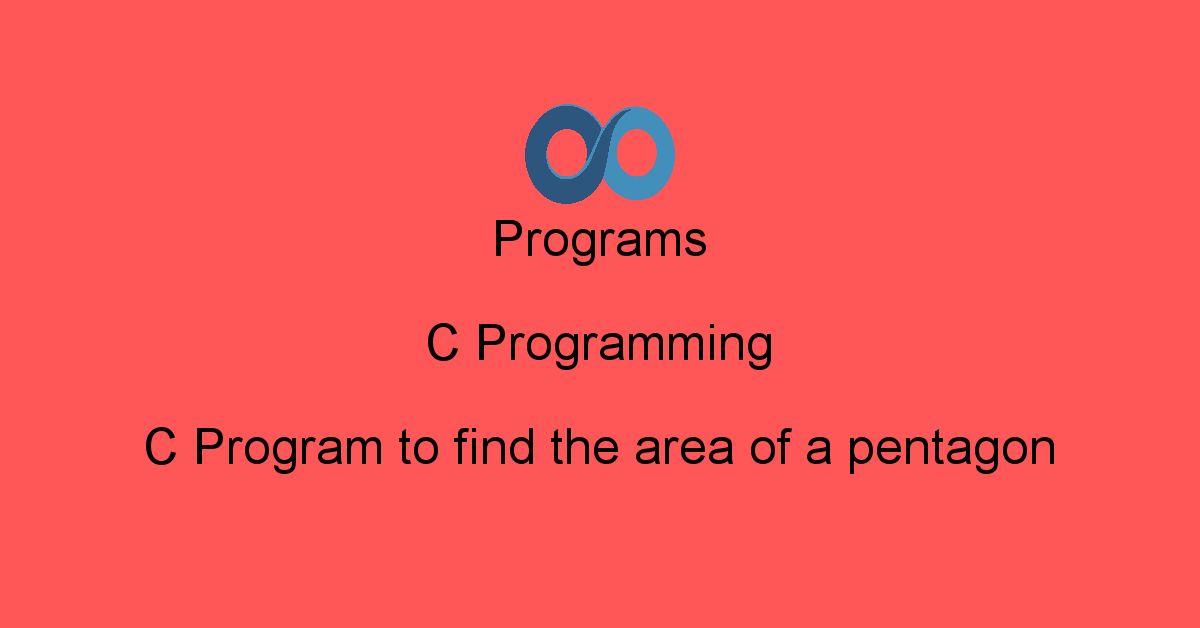 Programs

C Programming

C Program to find the area of a pentagon